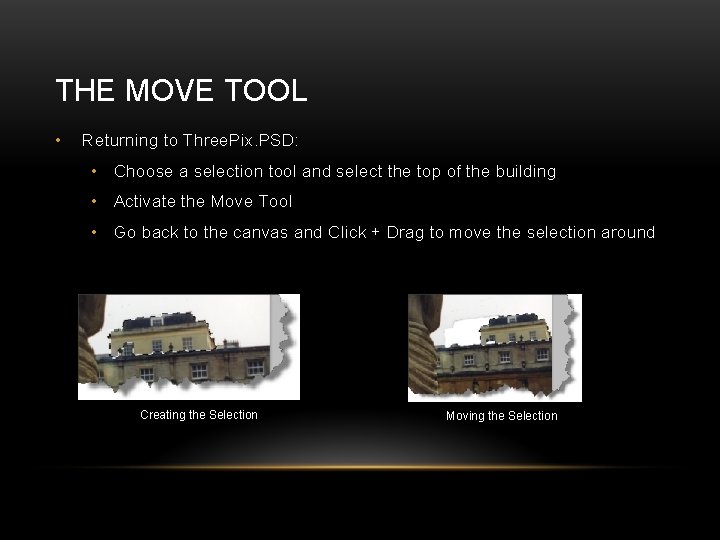 THE MOVE TOOL

• Returning to ThreePix.PSD:
  • Choose a selection tool and select the top of the building
  • Activate the Move Tool
  • Go back to the canvas and Click + Drag to move the selection around

Creating the Selection

Moving the Selection